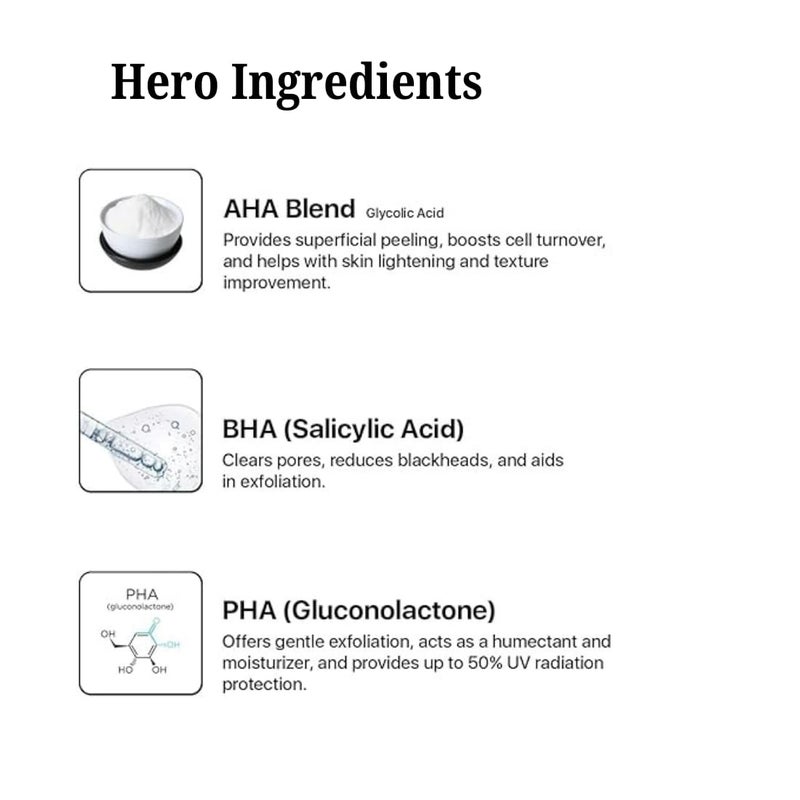 Hero Ingredients

AHA Blend Glycolic Acid
Provides superficial peeling, boosts cell turnover, and helps with skin lightening and texture improvement.

BHA (Salicylic Acid)
Clears pores, reduces blackheads, and aids in exfoliation.

PHA
(gluconolactone)
OH
OH
HO
OH

PHA (Gluconolactone)
Offers gentle exfoliation, acts as a humectant and moisturizer, and provides up to 50% UV radiation protection.